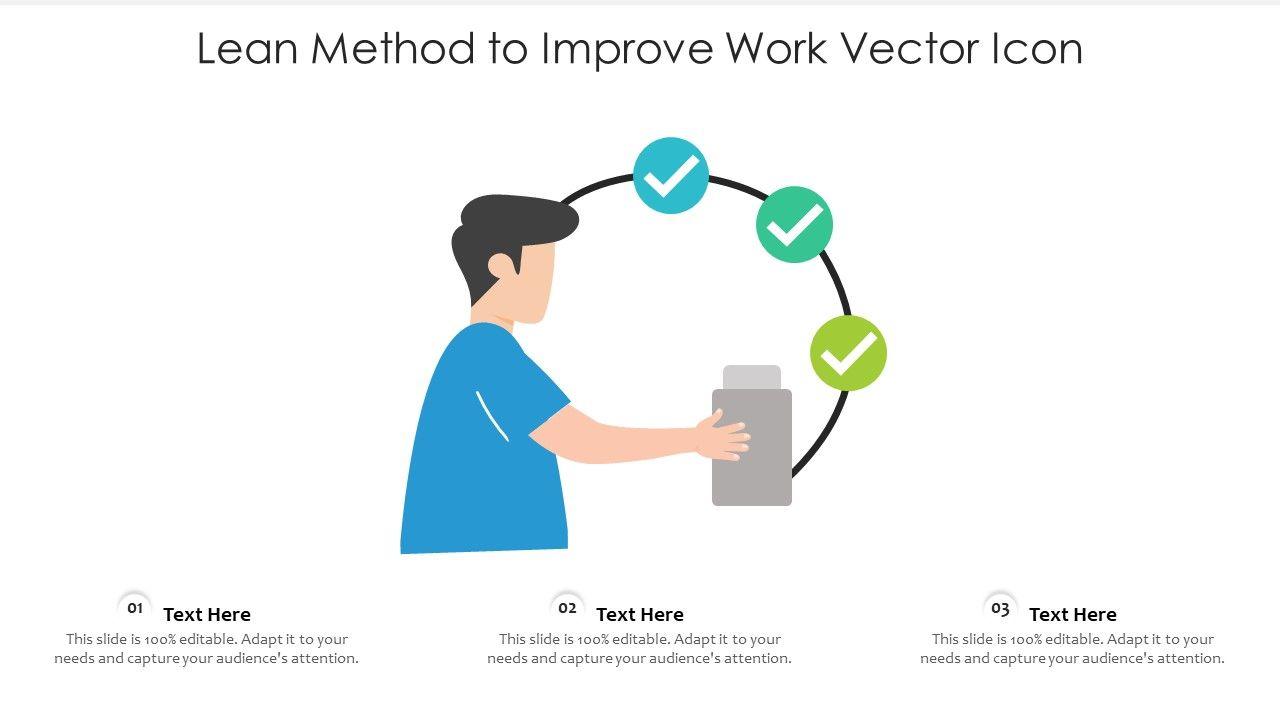 Lean Method to Improve Work Vector Icon

01 Text Here
This slide is 100% editable. Adapt it to your needs and capture your audience's attention.

02 Text Here
This slide is 100% editable. Adapt it to your needs and capture your audience's attention.

03 Text Here
This slide is 100% editable. Adapt it to your needs and capture your audience's attention.